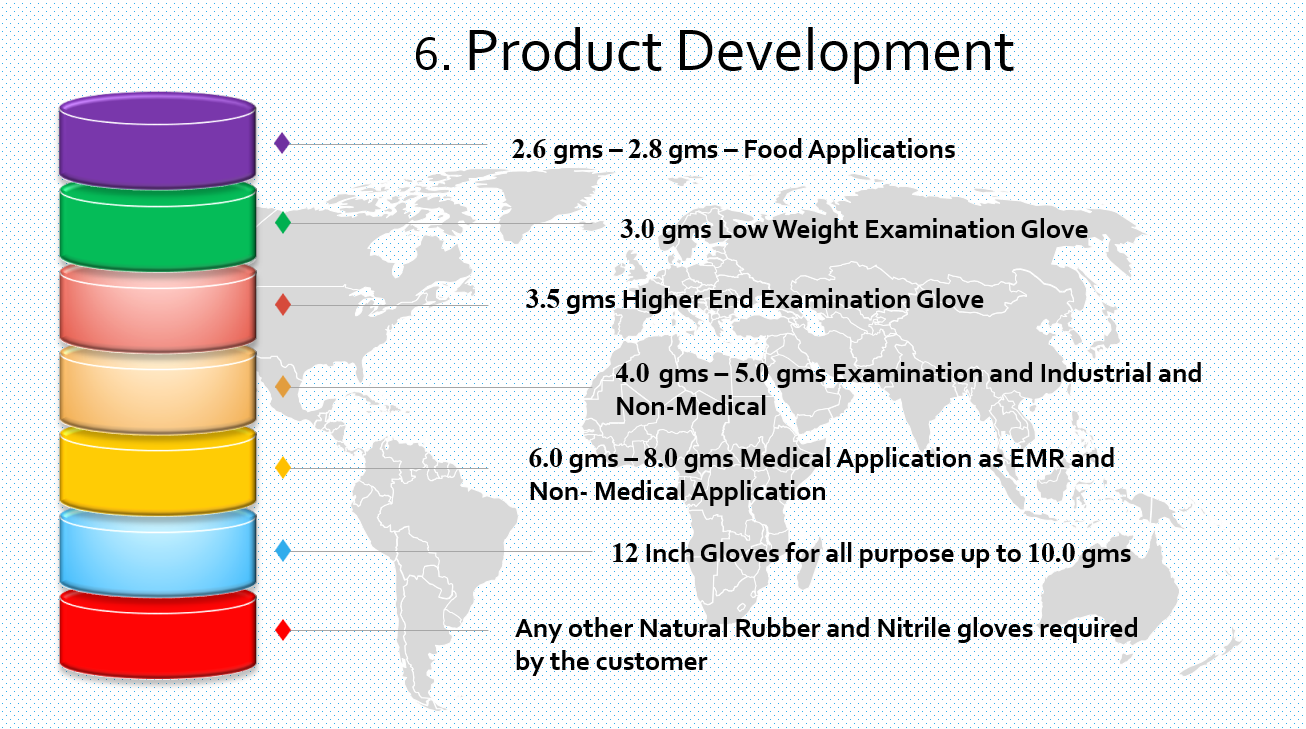 6. Product Development

2.6 gms – 2.8 gms – Food Applications

3.0 gms Low Weight Examination Glove

3.5 gms Higher End Examination Glove

4.0 gms – 5.0 gms Examination and Industrial and Non-Medical

6.0 gms – 8.0 gms Medical Application as EMR and Non- Medical Application

12 Inch Gloves for all purpose up to 10.0 gms

Any other Natural Rubber and Nitrile gloves required by the customer